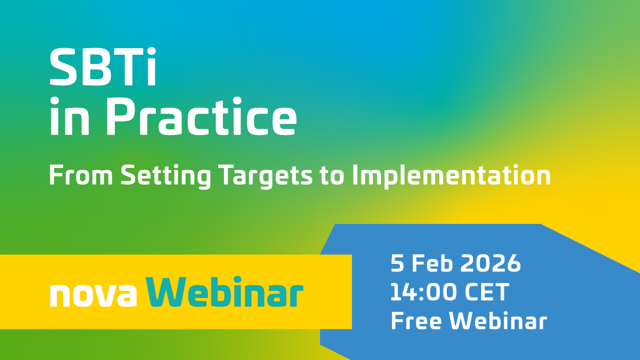 SBTi in Practice

From Setting Targets to Implementation

nova Webinar

5 Feb 2026
14:00 CET
Free Webinar